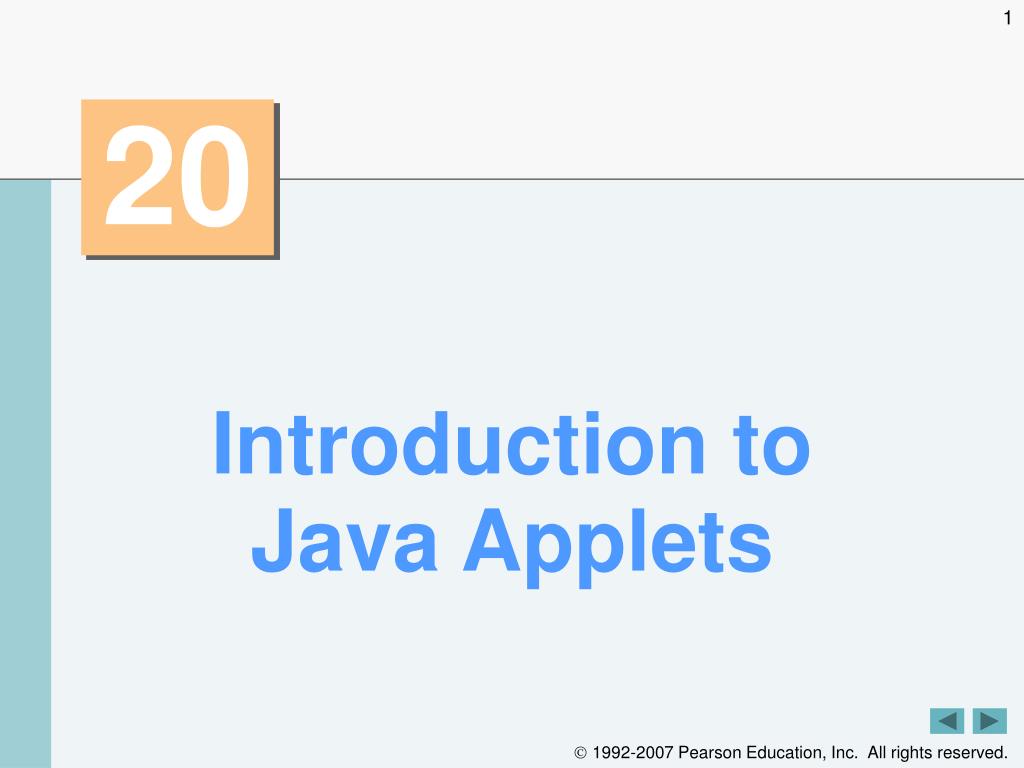 1

20

Introduction to Java Applets

© 1992-2007 Pearson Education, Inc. All rights reserved.